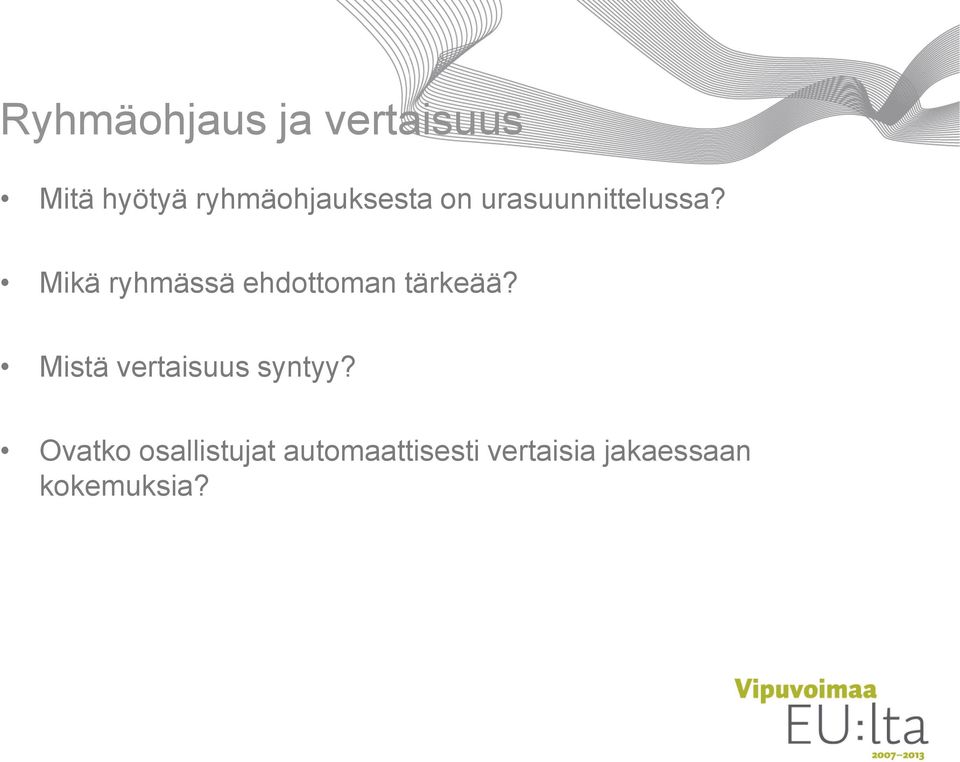 Ryhmäohjaus ja vertaisuus

• Mitä hyötyä ryhmäohjauksesta on urasuunnittelussa?

• Mikä ryhmässä ehdottoman tärkeää?

• Mistä vertaisuus syntyy?

• Ovatko osallistujat automaattisesti vertaisia jakaessaan kokemuksia?

Vipuvoimaa
EU:lta
2007–2013